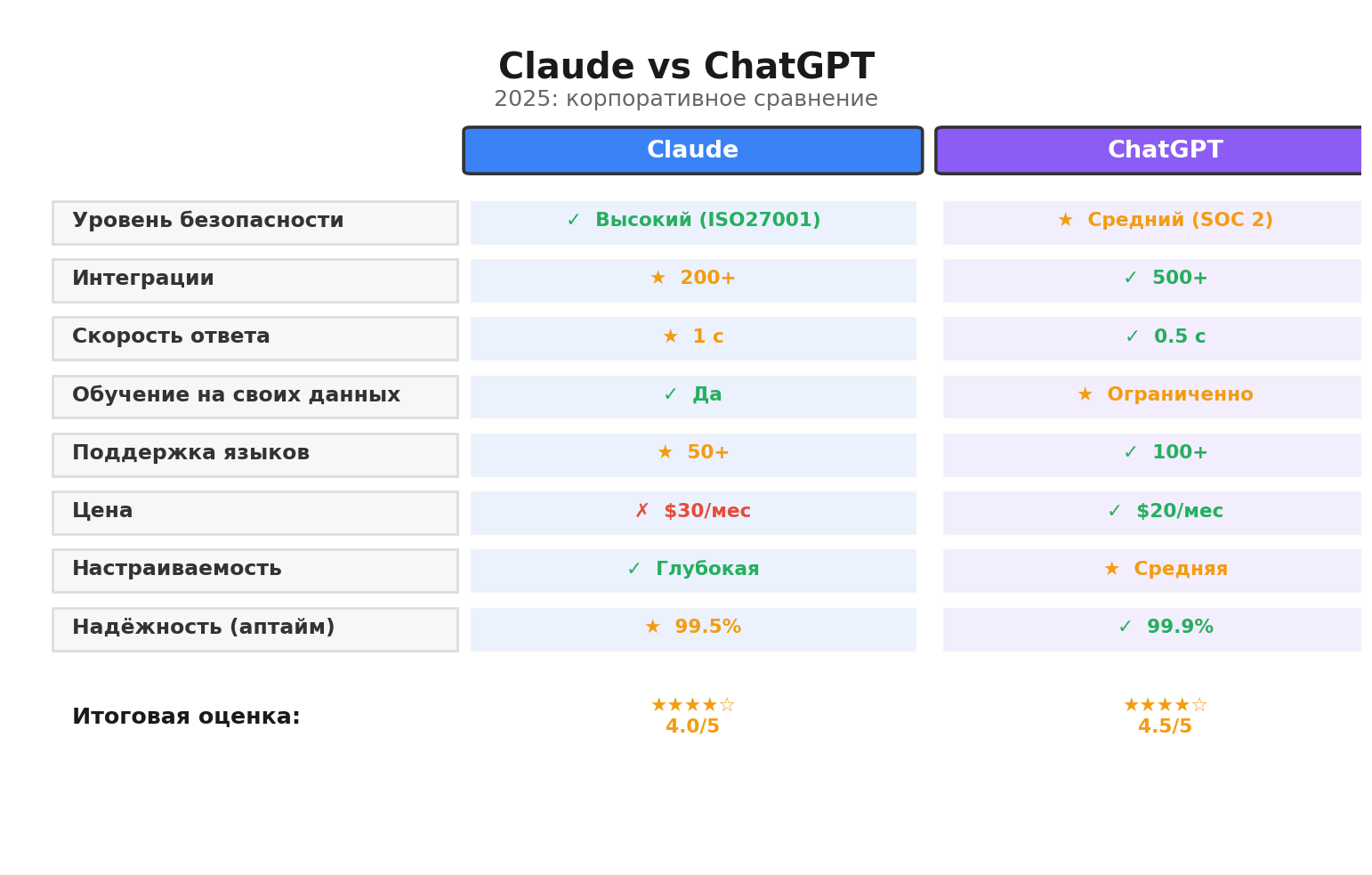 Claude vs ChatGPT
2025: корпоративное сравнение

| | Claude | ChatGPT |
|---|---|---|
| Уровень безопасности | ✓ Высокий (ISO27001) | ★ Средний (SOC 2) |
| Интеграции | ★ 200+ | ✓ 500+ |
| Скорость ответа | ★ 1 с | ✓ 0.5 с |
| Обучение на своих данных | ✓ Да | ★ Ограниченно |
| Поддержка языков | ★ 50+ | ✓ 100+ |
| Цена | ✗ $30/мес | ✓ $20/мес |
| Настраиваемость | ✓ Глубокая | ★ Средняя |
| Надёжность (аптайм) | ★ 99.5% | ✓ 99.9% |
| Итоговая оценка: | ★★★★☆ 4.0/5 | ★★★★☆ 4.5/5 |